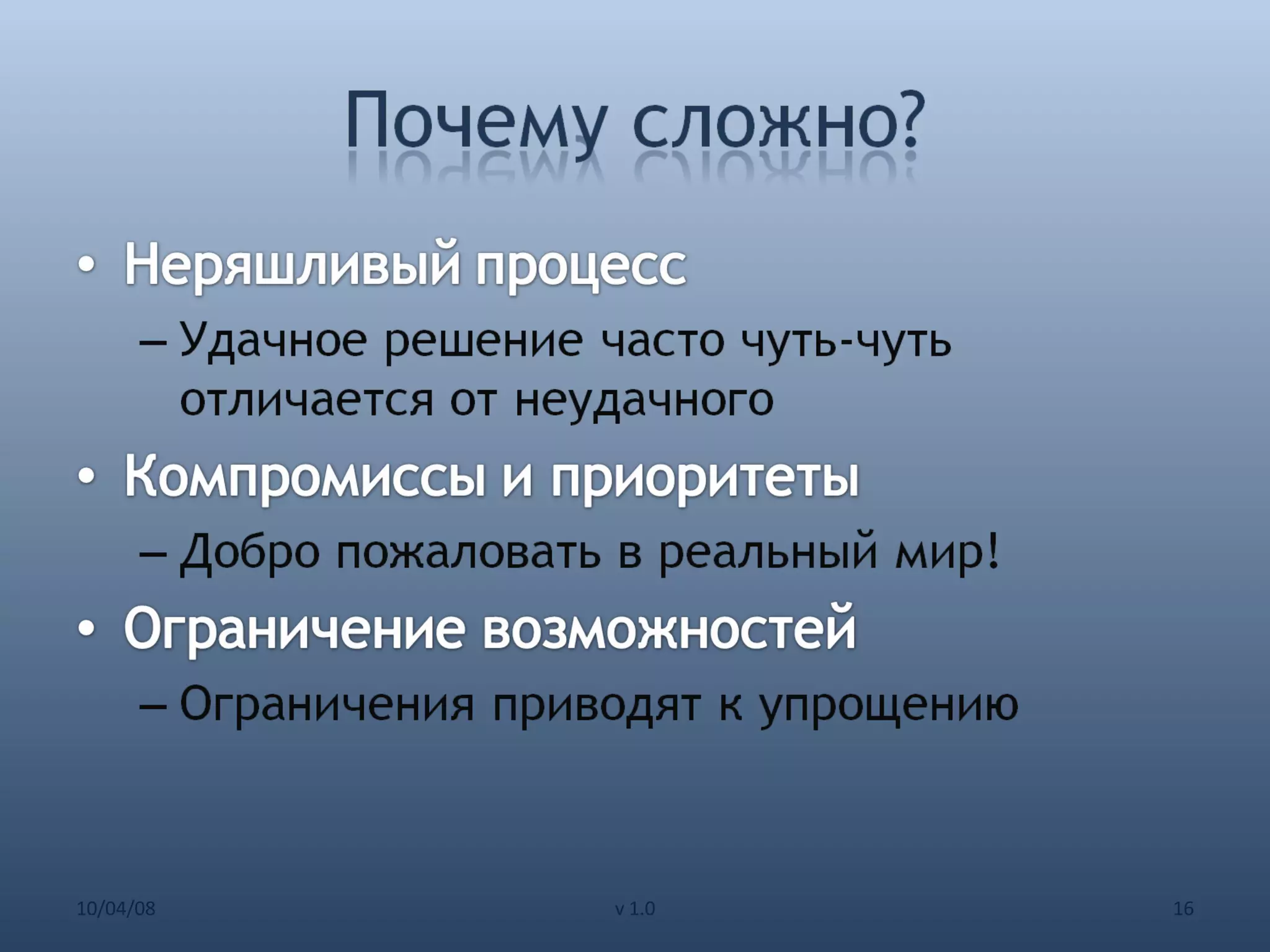 Почему сложно?

• Неряшливый процесс
– Удачное решение часто чуть-чуть отличается от неудачного
• Компромиссы и приоритеты
– Добро пожаловать в реальный мир!
• Ограничение возможностей
– Ограничения приводят к упрощению

10/04/08
v 1.0
16